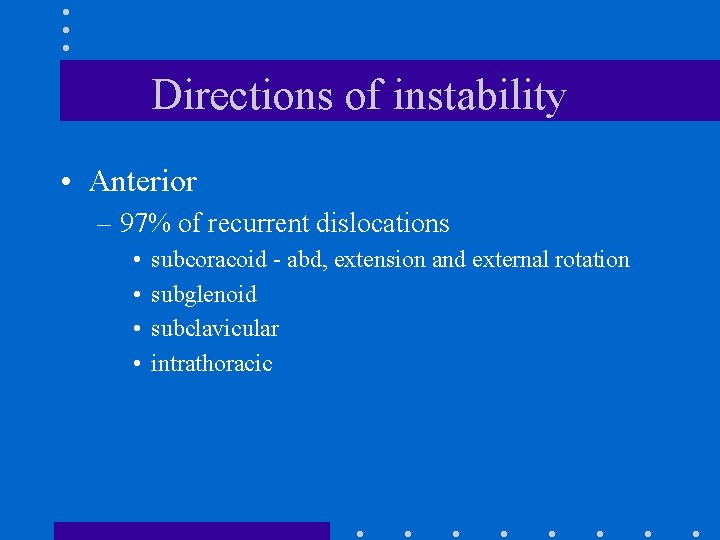 Directions of instability

• Anterior
– 97% of recurrent dislocations
• subcoracoid - abd, extension and external rotation
• subglenoid
• subclavicular
• intrathoracic